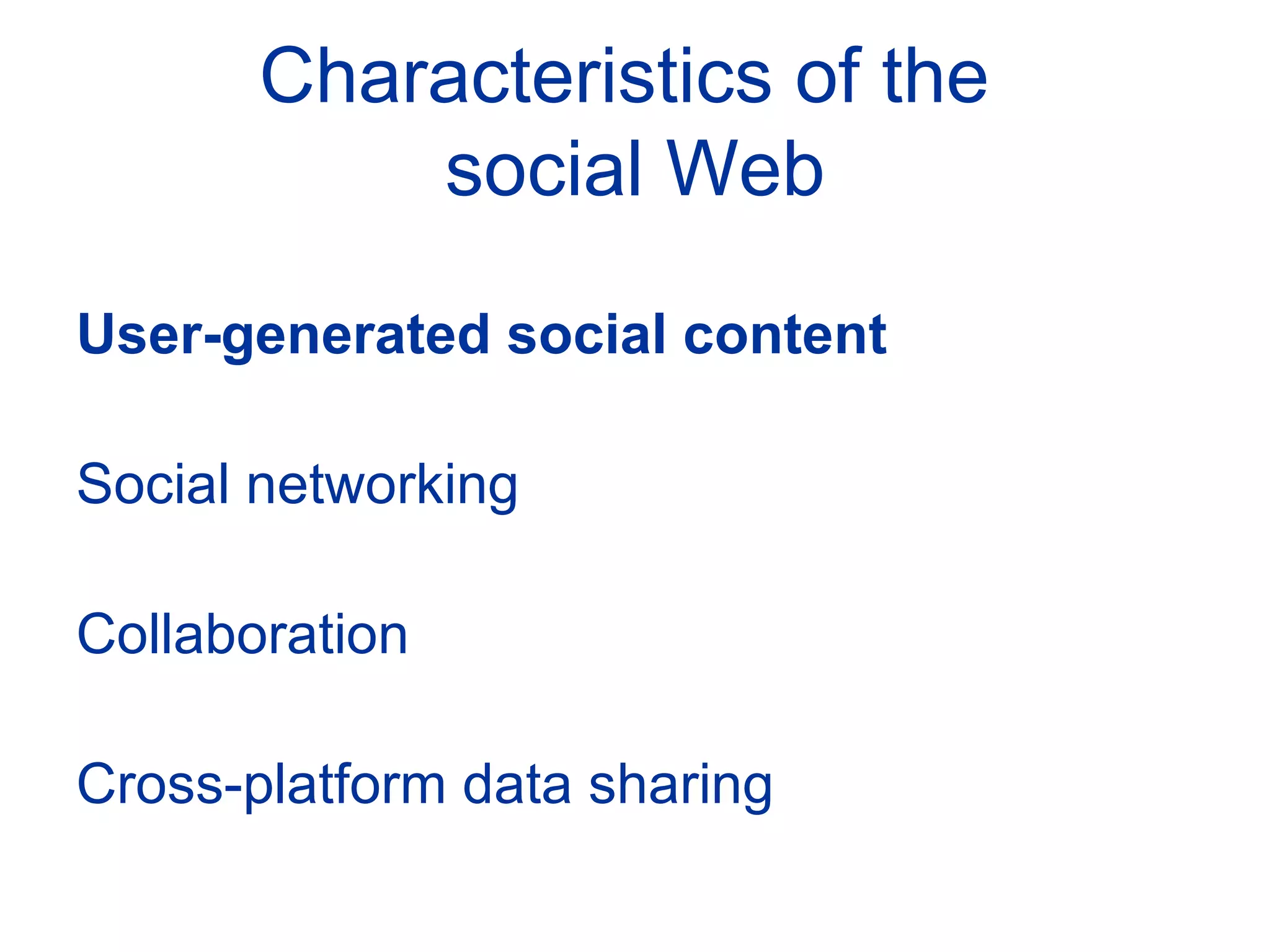 Characteristics of the social Web

User-generated social content

Social networking

Collaboration

Cross-platform data sharing